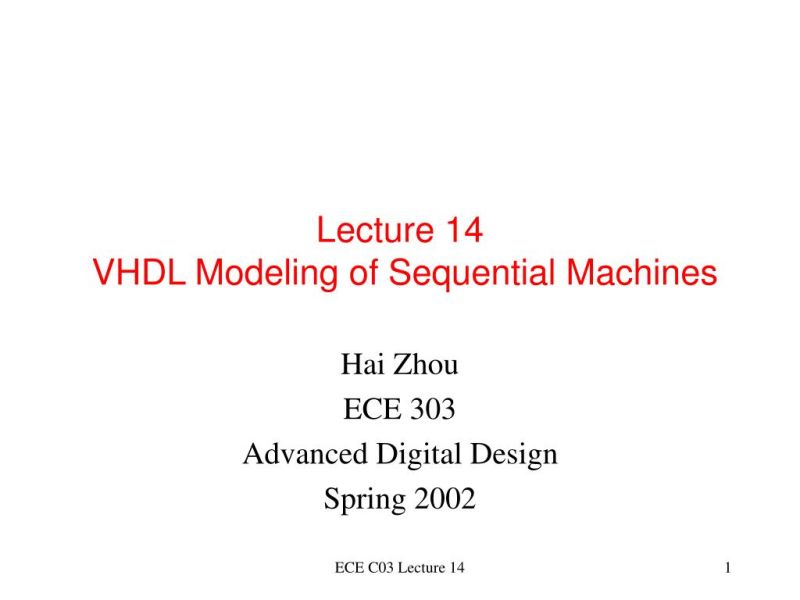 Lecture 14
VHDL Modeling of Sequential Machines

Hai Zhou
ECE 303
Advanced Digital Design
Spring 2002

ECE C03 Lecture 14

1